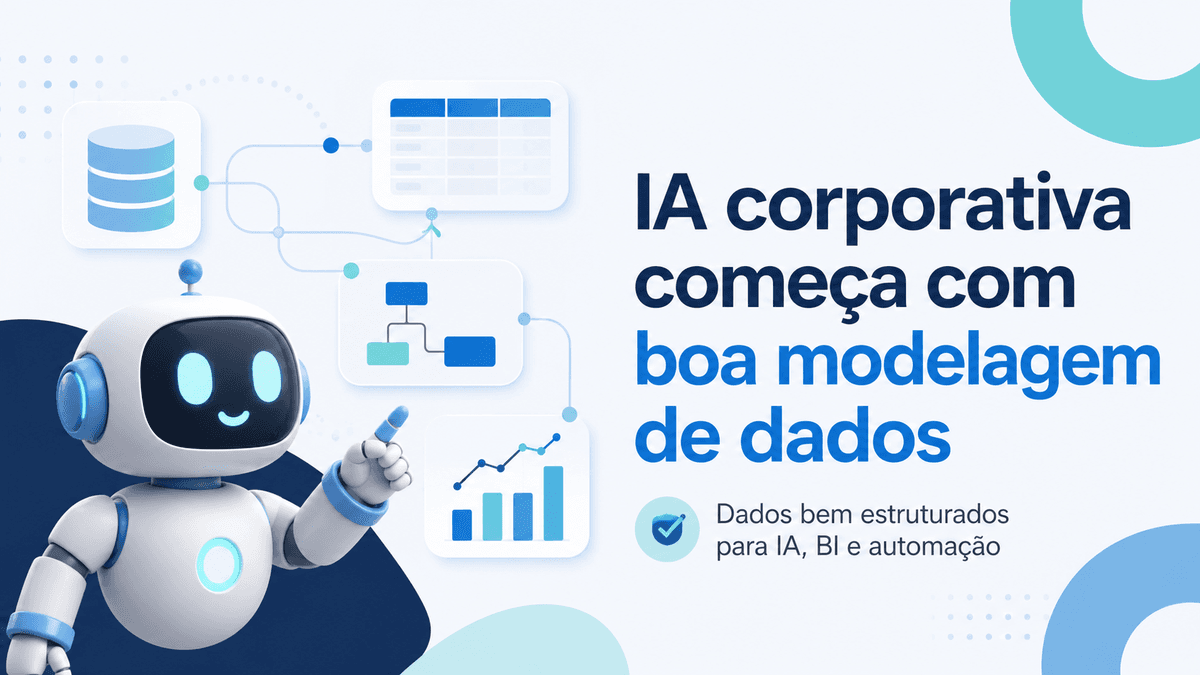 IA corporativa começa com boa modelagem de dados

Dados bem estruturados para IA, BI e automação